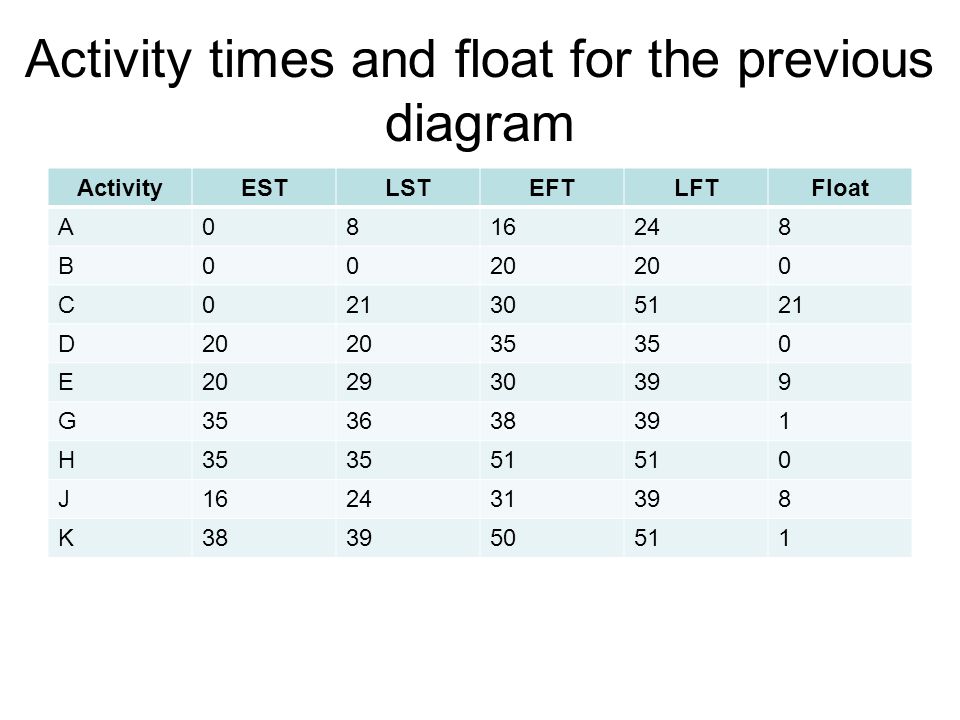 Activity times and float for the previous diagram

| Activity | EST | LST | EFT | LFT | Float |
|---|---|---|---|---|---|
| A | 0 | 8 | 16 | 24 | 8 |
| B | 0 | 0 | 20 | 20 | 0 |
| C | 0 | 21 | 30 | 51 | 21 |
| D | 20 | 20 | 35 | 35 | 0 |
| E | 20 | 29 | 30 | 39 | 9 |
| G | 35 | 36 | 38 | 39 | 1 |
| H | 35 | 35 | 51 | 51 | 0 |
| J | 16 | 24 | 31 | 39 | 8 |
| K | 38 | 39 | 50 | 51 | 1 |